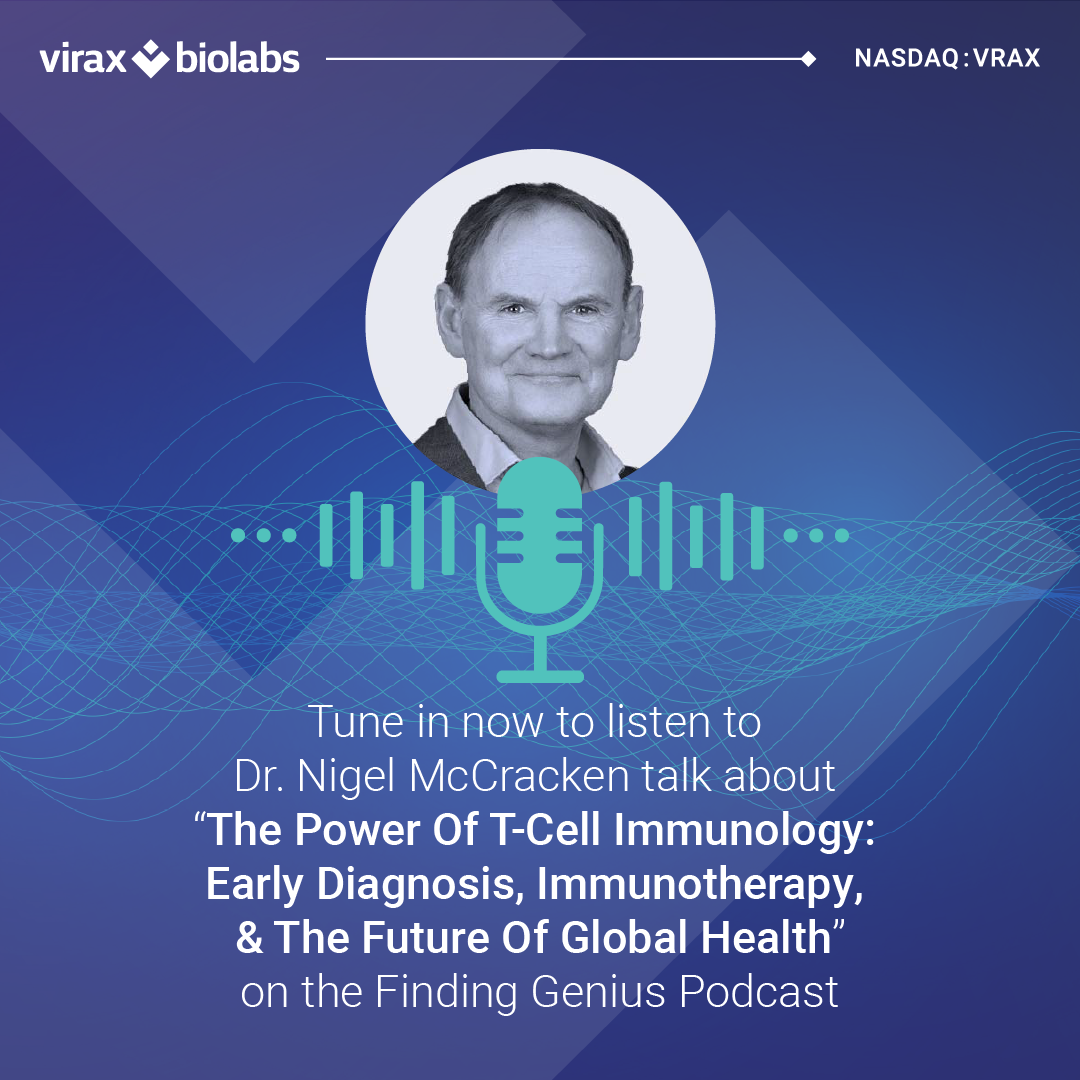 virax biolabs

NASDAQ : VRAX

Tune in now to listen to Dr. Nigel McCracken talk about “The Power Of T-Cell Immunology: Early Diagnosis, Immunotherapy, & The Future Of Global Health” on the Finding Genius Podcast